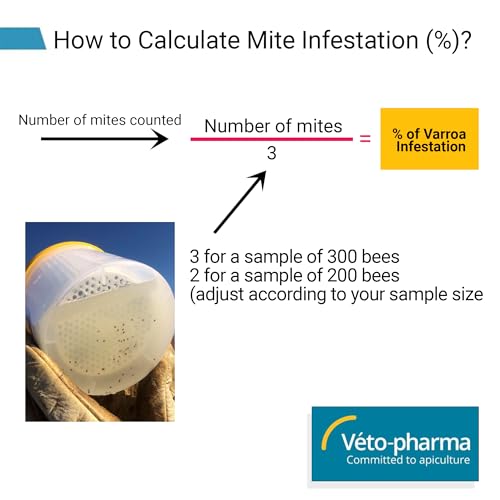 How to Calculate Mite Infestation (%)?

Number of mites counted

$\frac{\text{Number of mites}}{3}$ = % of Varroa Infestation

3 for a sample of 300 bees
2 for a sample of 200 bees
(adjust according to your sample size

Véto-pharma
Committed to apiculture